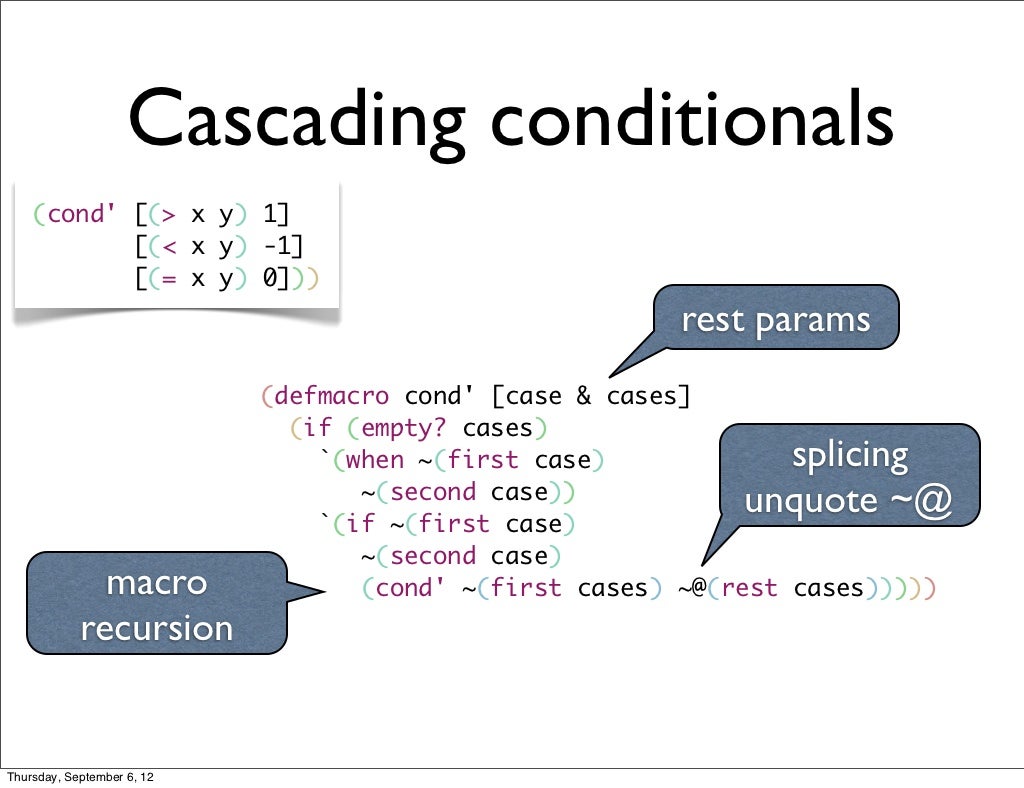 Cascading conditionals

(cond' [(> x y) 1]
       [(< x y) -1]
       [(= x y) 0]))

rest params

(defmacro cond' [case & cases]
  (if (empty? cases)
    `(when ~(first case)
       ~(second case))
    `(if ~(first case)
       ~(second case)
       (cond' ~(first cases) ~@(rest cases)))))

splicing unquote ~@

macro recursion

Thursday, September 6, 12